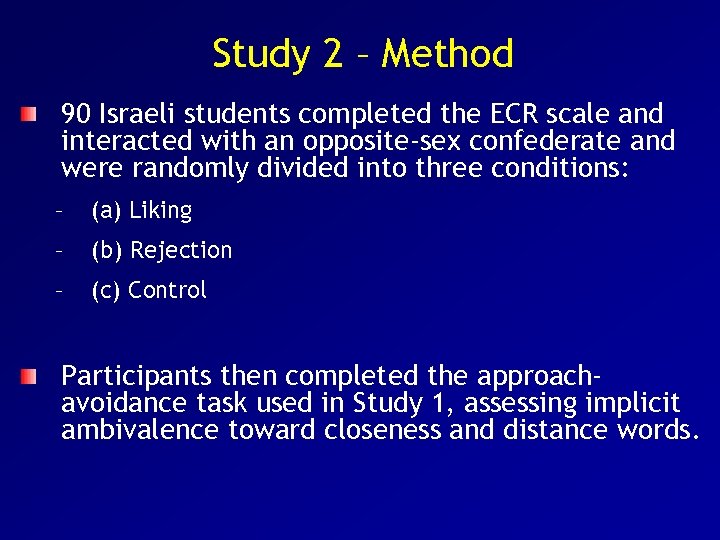 Study 2 – Method

90 Israeli students completed the ECR scale and interacted with an opposite-sex confederate and were randomly divided into three conditions:

– (a) Liking

– (b) Rejection

– (c) Control

Participants then completed the approach-avoidance task used in Study 1, assessing implicit ambivalence toward closeness and distance words.